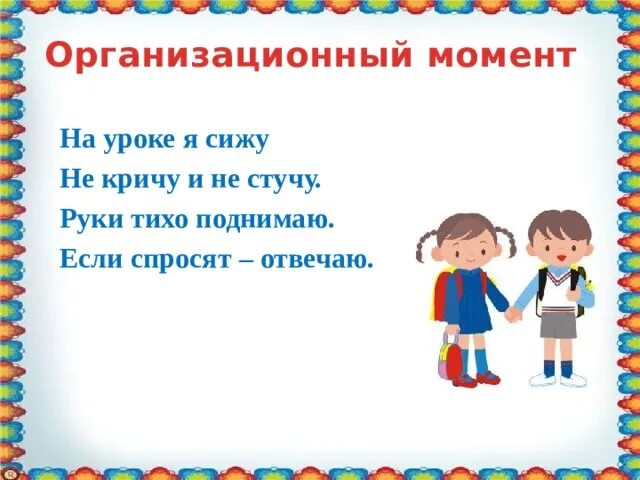 Организационный момент

На уроке я сижу
Не кричу и не стучу.
Руки тихо поднимаю.
Если спросят – отвечаю.